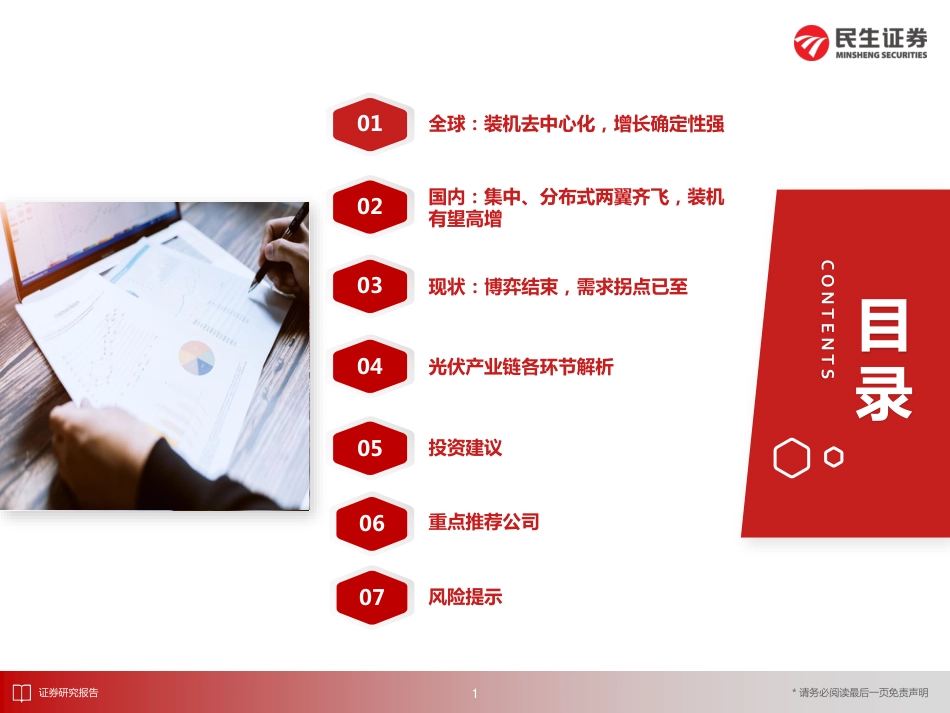 民生证券
MINSHENG SECURITIES

01 全球：装机去中心化，增长确定性强

02 国内：集中、分布式两翼齐飞，装机有望高增

03 现状：博弈结束，需求拐点已至

04 光伏产业链各环节解析

05 投资建议

06 重点推荐公司

07 风险提示

CONTENTS
目录

证券研究报告
1
* 请务必阅读最后一页免责声明